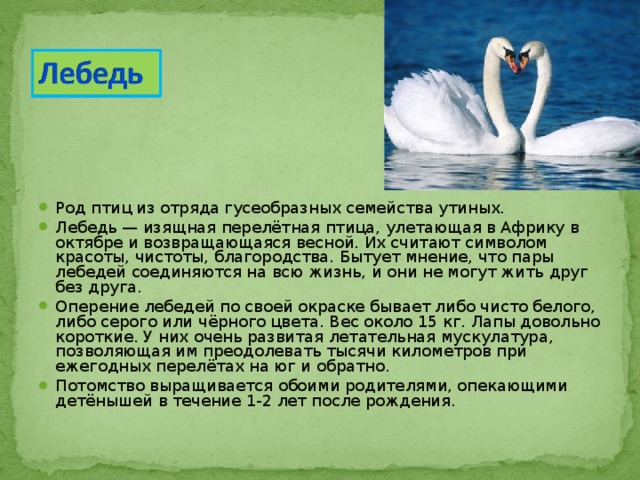 Лебедь

Род птиц из отряда гусеобразных семейства утиных.

Лебедь — изящная перелётная птица, улетающая в Африку в октябре и возвращающаяся весной. Их считают символом красоты, чистоты, благородства. Бытует мнение, что пары лебедей соединяются на всю жизнь, и они не могут жить друг без друга.

Оперение лебедей по своей окраске бывает либо чисто белого, либо серого или чёрного цвета. Вес около 15 кг. Лапы довольно короткие. У них очень развитая летательная мускулатура, позволяющая им преодолевать тысячи километров при ежегодных перелётах на юг и обратно.

Потомство выращивается обоими родителями, опекающими детёнышей в течение 1-2 лет после рождения.